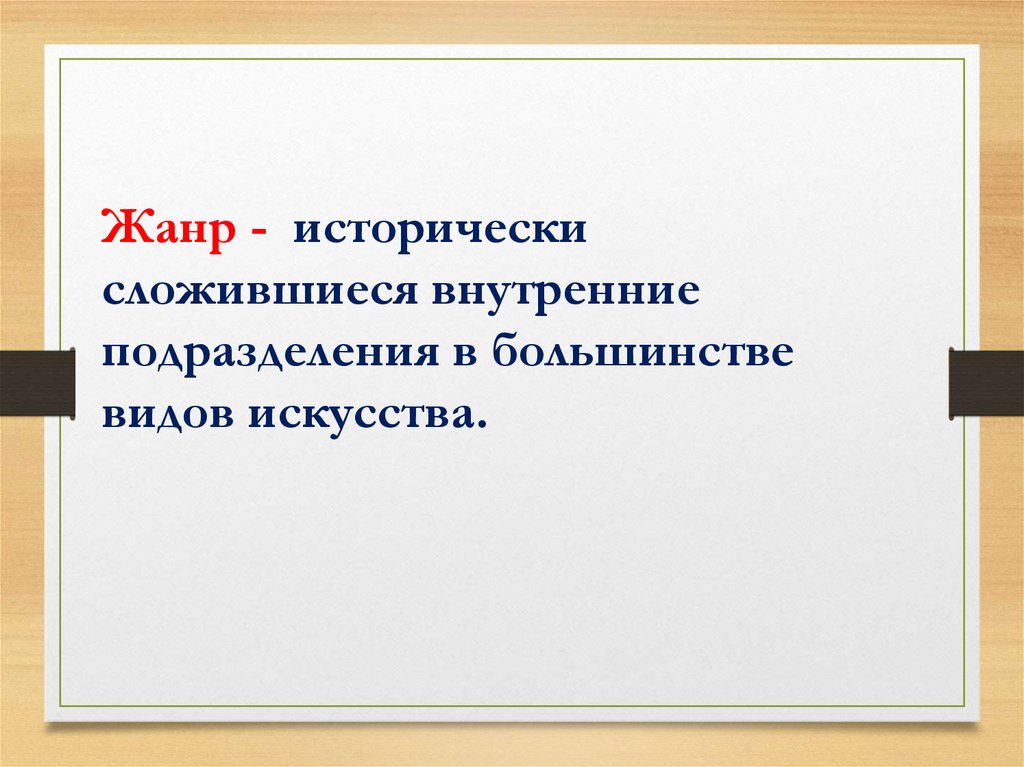 Жанр - исторически сложившиеся внутренние подразделения в большинстве видов искусства.